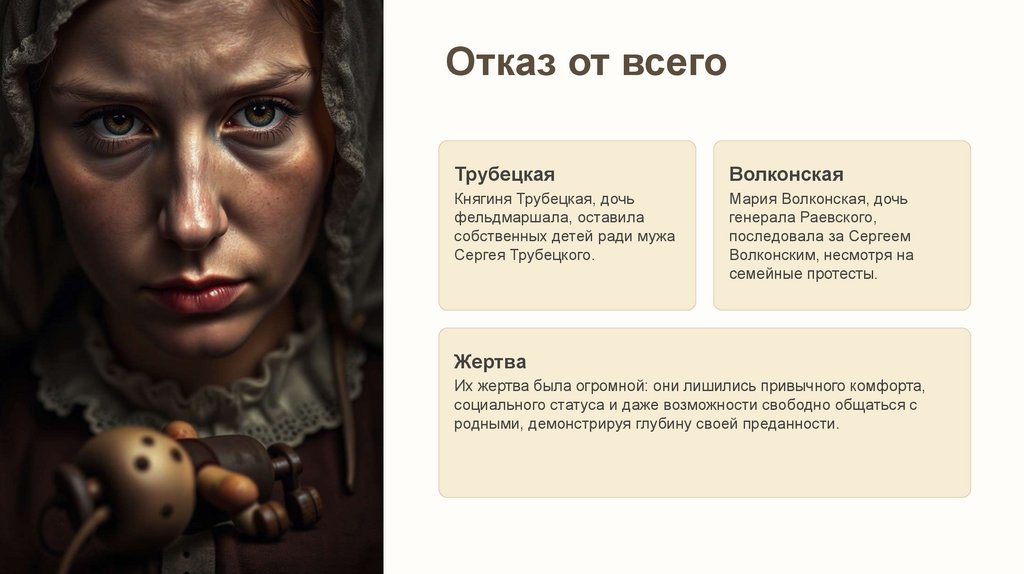 Отказ от всего

Трубецкая

Княгиня Трубецкая, дочь фельдмаршала, оставила собственных детей ради мужа Сергея Трубецкого.

Волконская

Мария Волконская, дочь генерала Раевского, последовала за Сергеем Волконским, несмотря на семейные протесты.

Жертва

Их жертва была огромной: они лишились привычного комфорта, социального статуса и даже возможности свободно общаться с родными, демонстрируя глубину своей преданности.